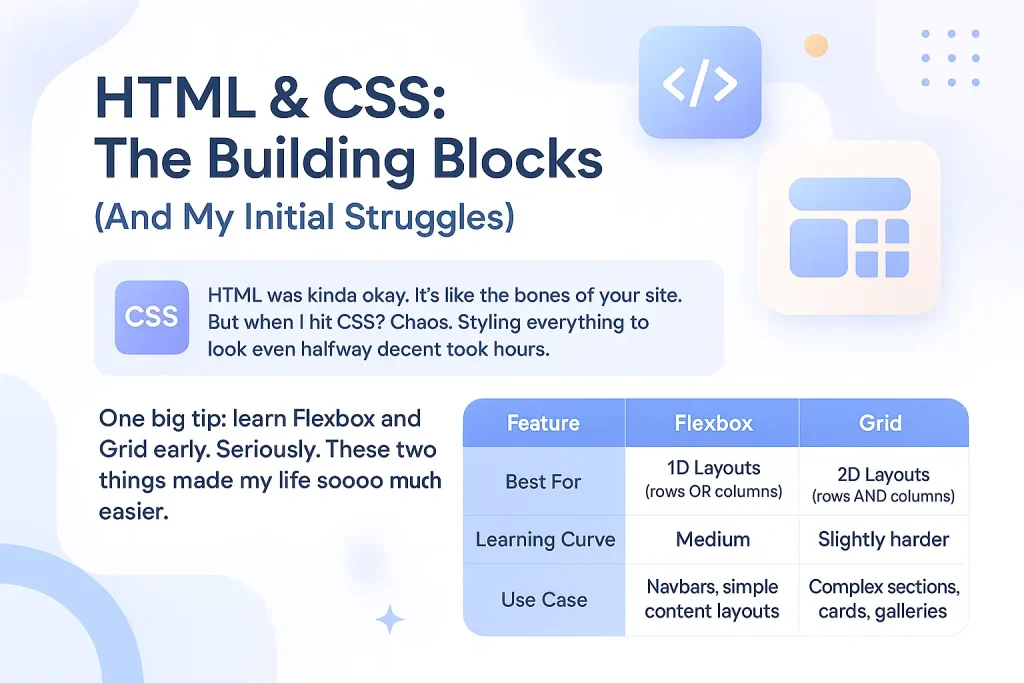 HTML & CSS: The Building Blocks
(And My Initial Struggles)

</>

CSS

HTML was kinda okay. It's like the bones of your site. But when I hit CSS? Chaos. Styling everything to look even halfway decent took hours.

One big tip: learn Flexbox and Grid early. Seriously. These two things made my life soooo much easier.

| Feature | Flexbox | Grid |
|---|---|---|
| Best For | 1D Layouts (rows OR columns) | 2D Layouts (rows AND columns) |
| Learning Curve | Medium | Slightly harder |
| Use Case | Navbars, simple content layouts | Complex sections, cards, galleries |